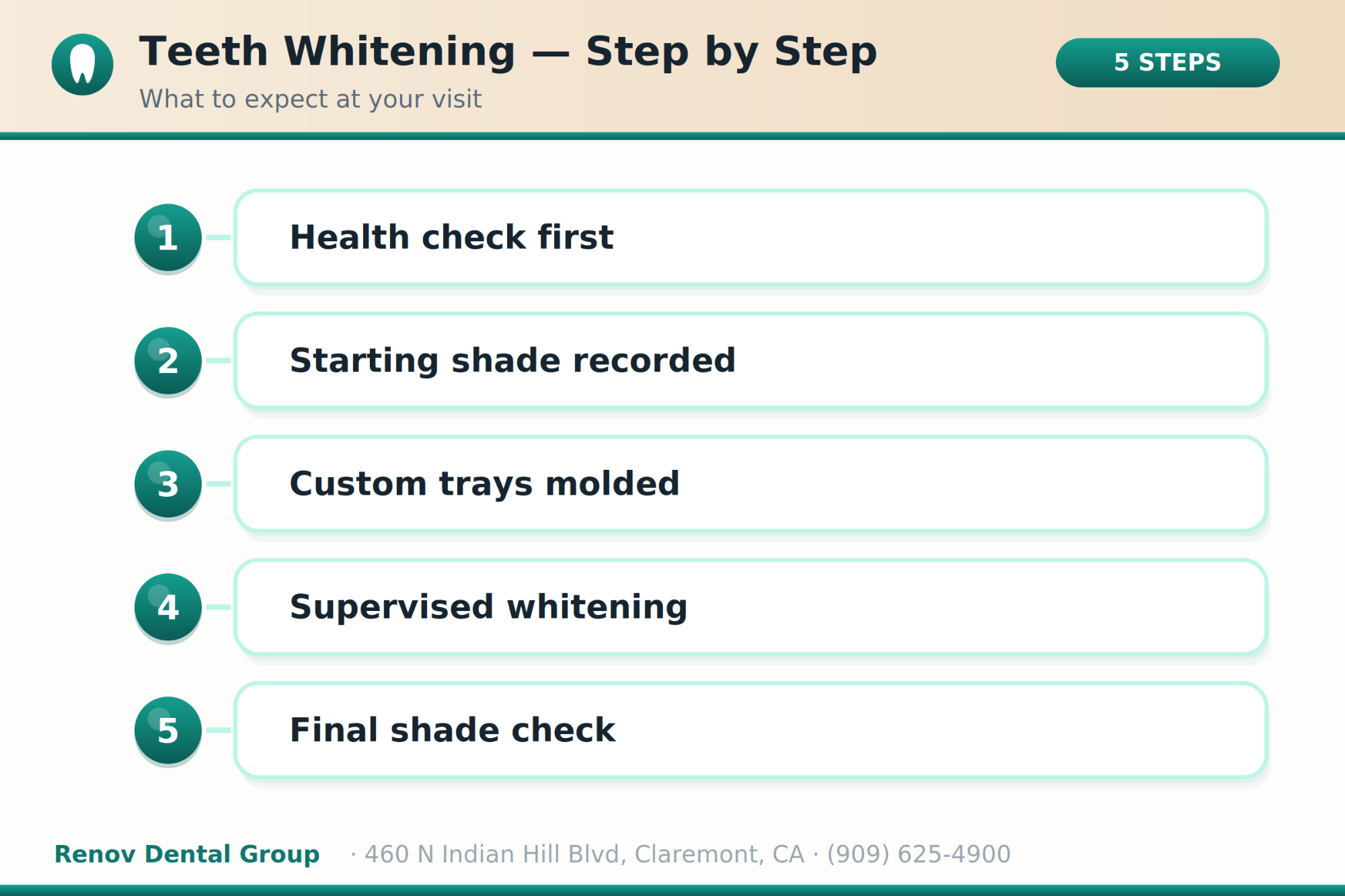 Teeth Whitening — Step by Step

What to expect at your visit

5 STEPS

1 Health check first

2 Starting shade recorded

3 Custom trays molded

4 Supervised whitening

5 Final shade check

Renov Dental Group · 460 N Indian Hill Blvd, Claremont, CA · (909) 625-4900